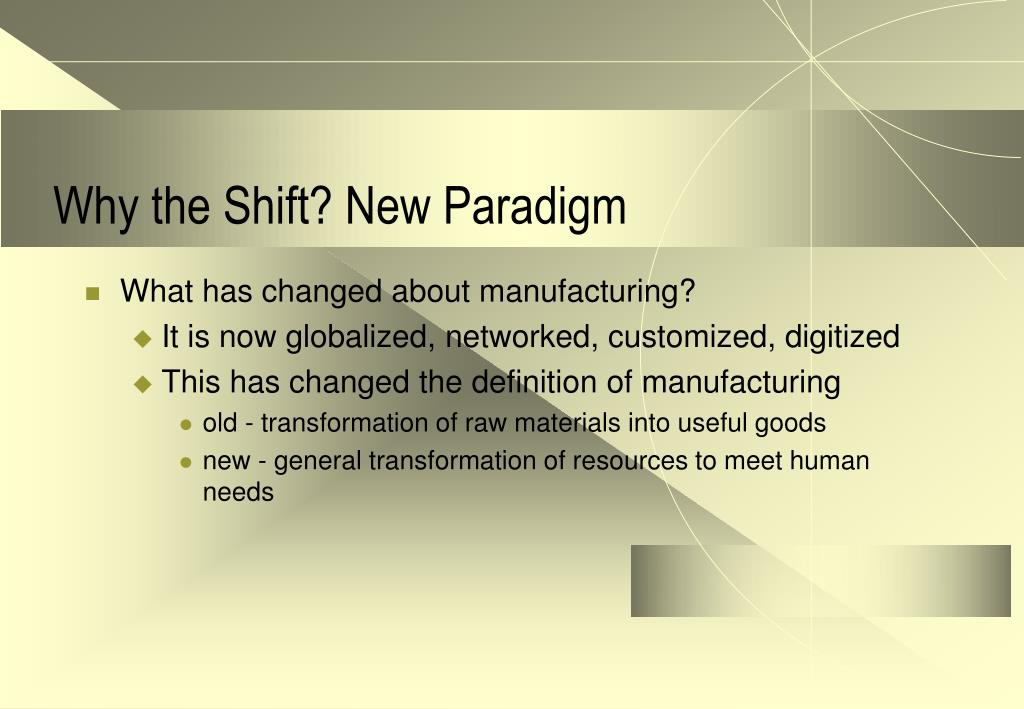 Why the Shift? New Paradigm

What has changed about manufacturing?

It is now globalized, networked, customized, digitized

This has changed the definition of manufacturing

old - transformation of raw materials into useful goods

new - general transformation of resources to meet human needs